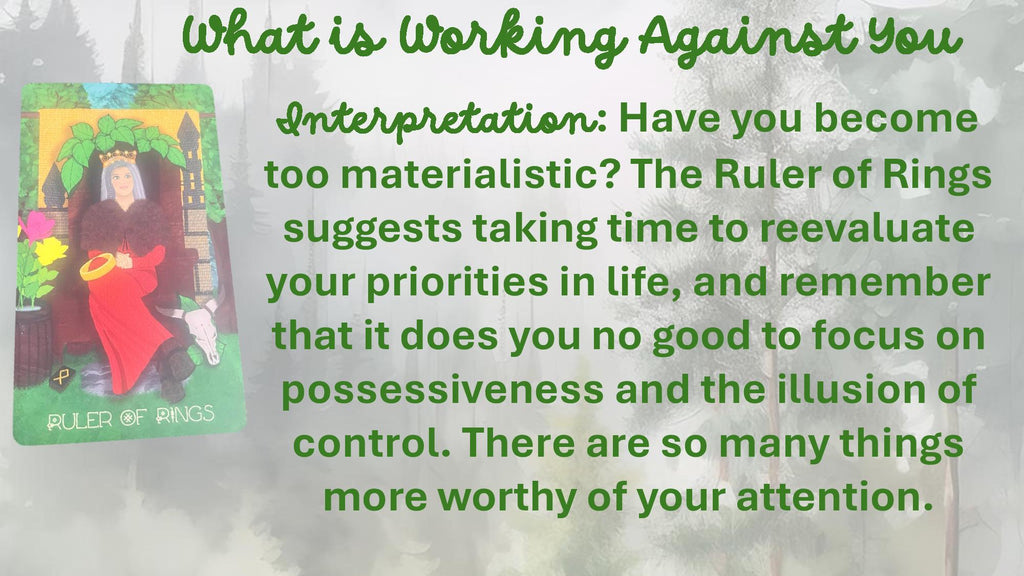 What is Working Against You

RULER OF RINGS

Interpretation: Have you become too materialistic? The Ruler of Rings suggests taking time to reevaluate your priorities in life, and remember that it does you no good to focus on possessiveness and the illusion of control. There are so many things more worthy of your attention.